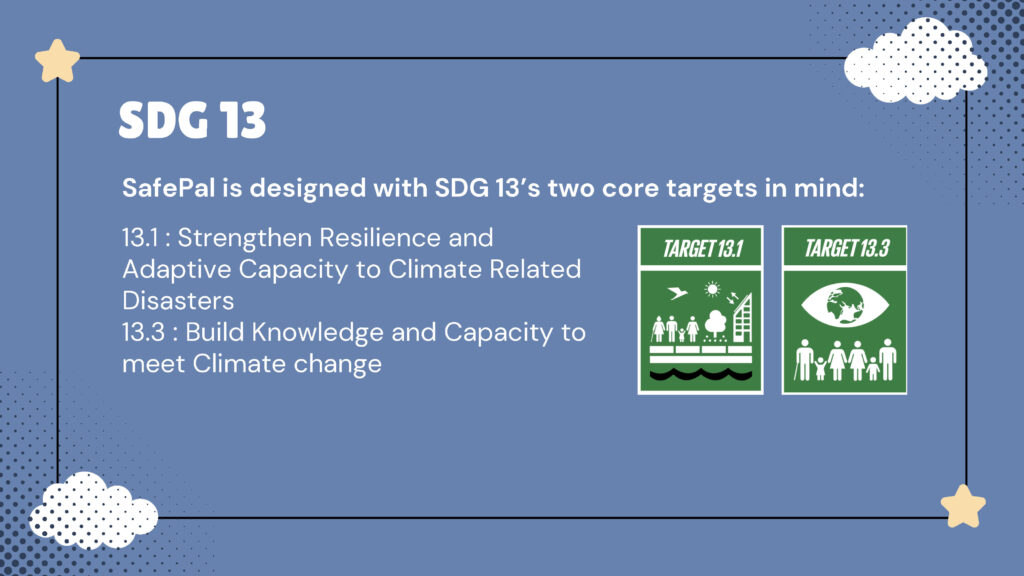 SDG 13

SafePal is designed with SDG 13's two core targets in mind:

13.1 : Strengthen Resilience and Adaptive Capacity to Climate Related Disasters
13.3 : Build Knowledge and Capacity to meet Climate change

TARGET 13.1

TARGET 13.3